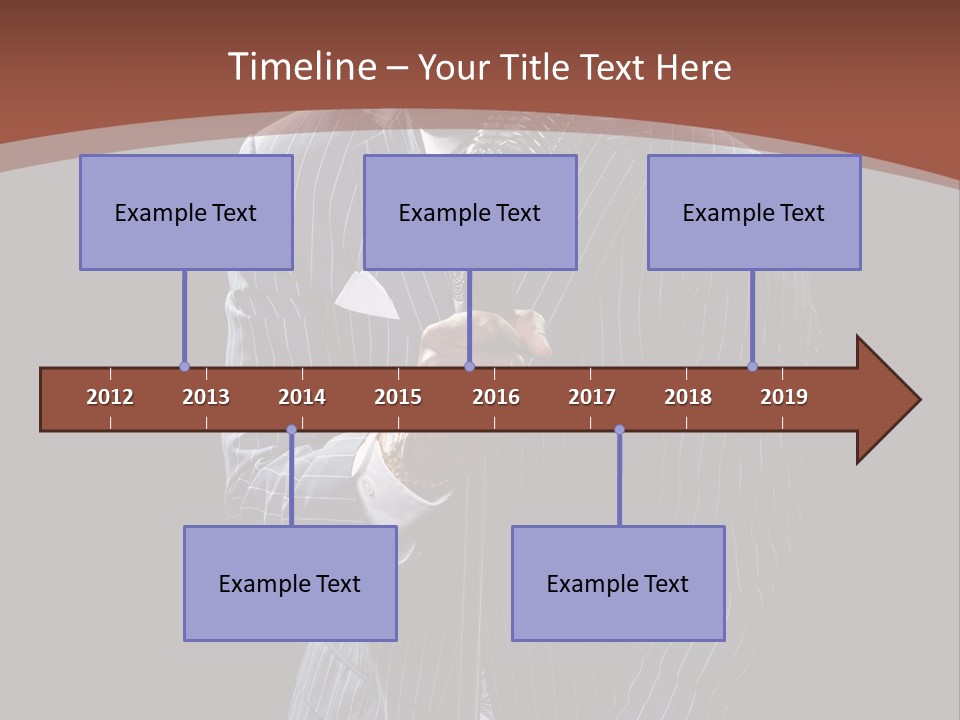 Timeline – Your Title Text Here

Example Text

Example Text

Example Text

2012 2013 2014 2015 2016 2017 2018 2019

Example Text

Example Text